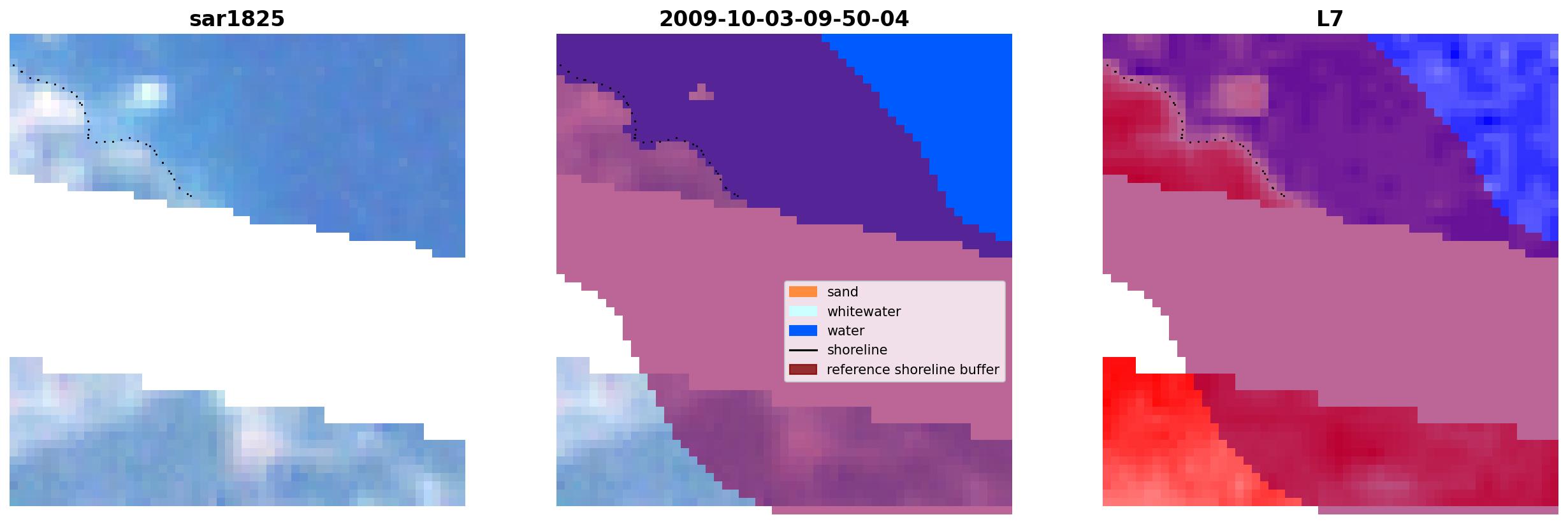 sar1825

2009-10-03-09-50-04

sand
whitewater
water
shoreline
reference shoreline buffer

L7